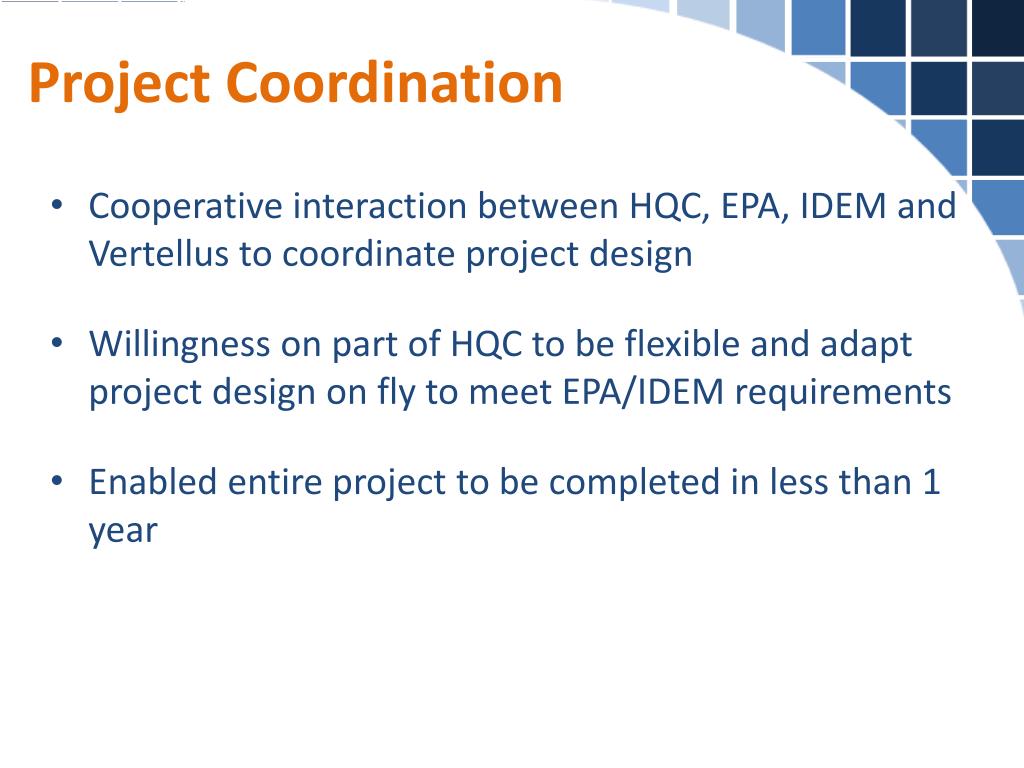 Project Coordination

• Cooperative interaction between HQC, EPA, IDEM and Vertellus to coordinate project design

• Willingness on part of HQC to be flexible and adapt project design on fly to meet EPA/IDEM requirements

• Enabled entire project to be completed in less than 1 year